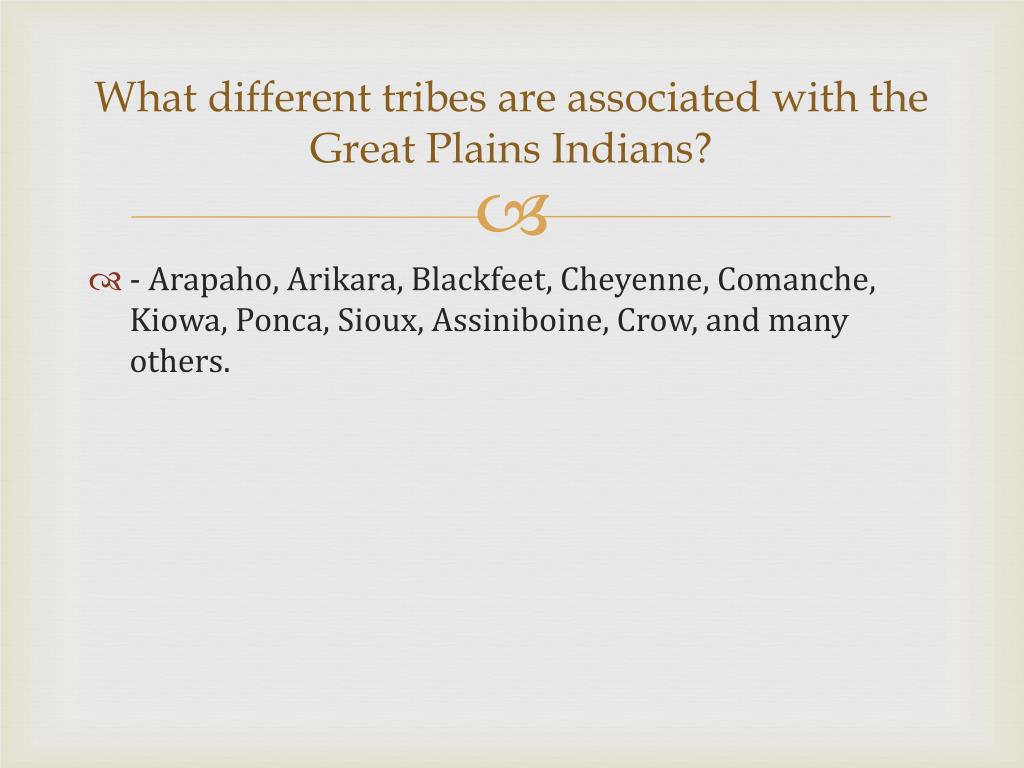 What different tribes are associated with the Great Plains Indians?

- Arapaho, Arikara, Blackfeet, Cheyenne, Comanche, Kiowa, Ponca, Sioux, Assiniboine, Crow, and many others.